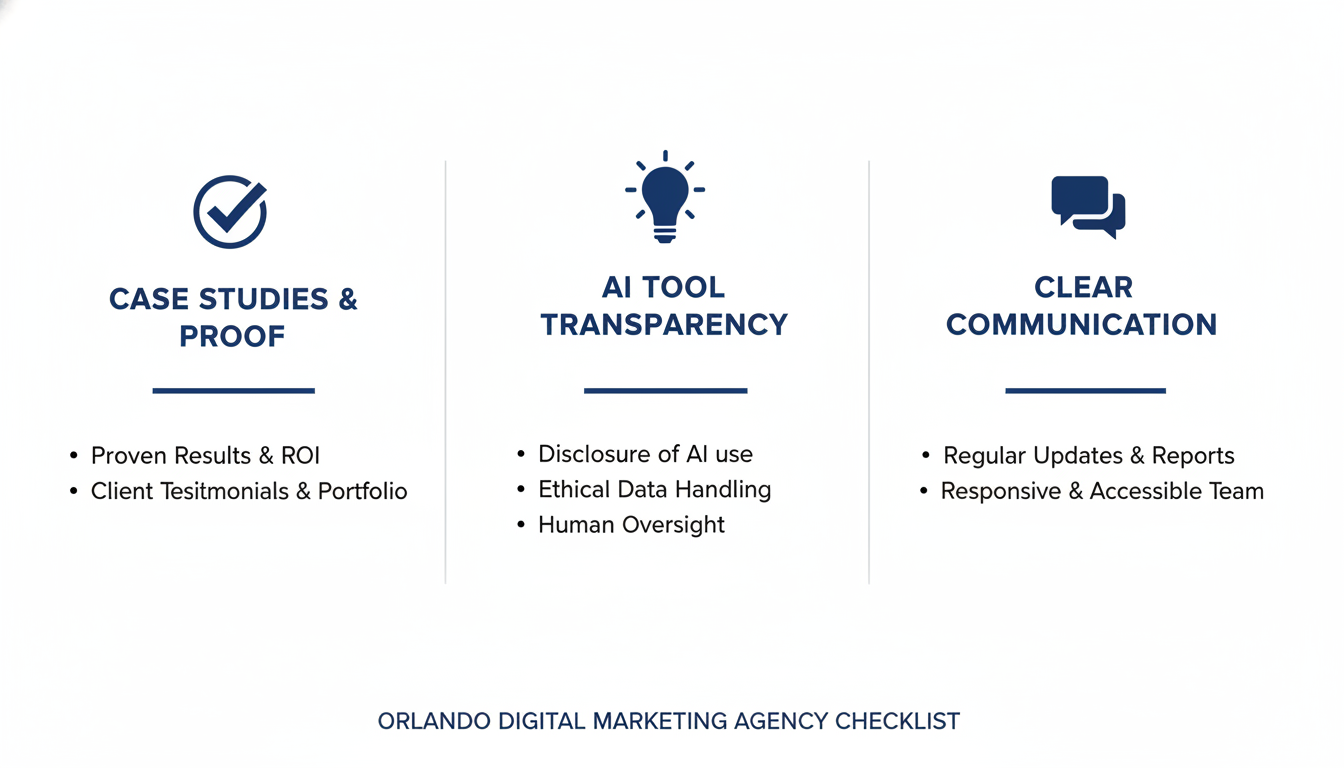 CASE STUDIES & PROOF

• Proven Results & ROI
• Client Tesitmonials & Portfolio

AI TOOL TRANSPARENCY

• Disclosure of AI use
• Ethical Data Handling
• Human Oversight

CLEAR COMMUNICATION

• Regular Updates & Reports
• Responsive & Accessible Team

ORLANDO DIGITAL MARKETING AGENCY CHECKLIST